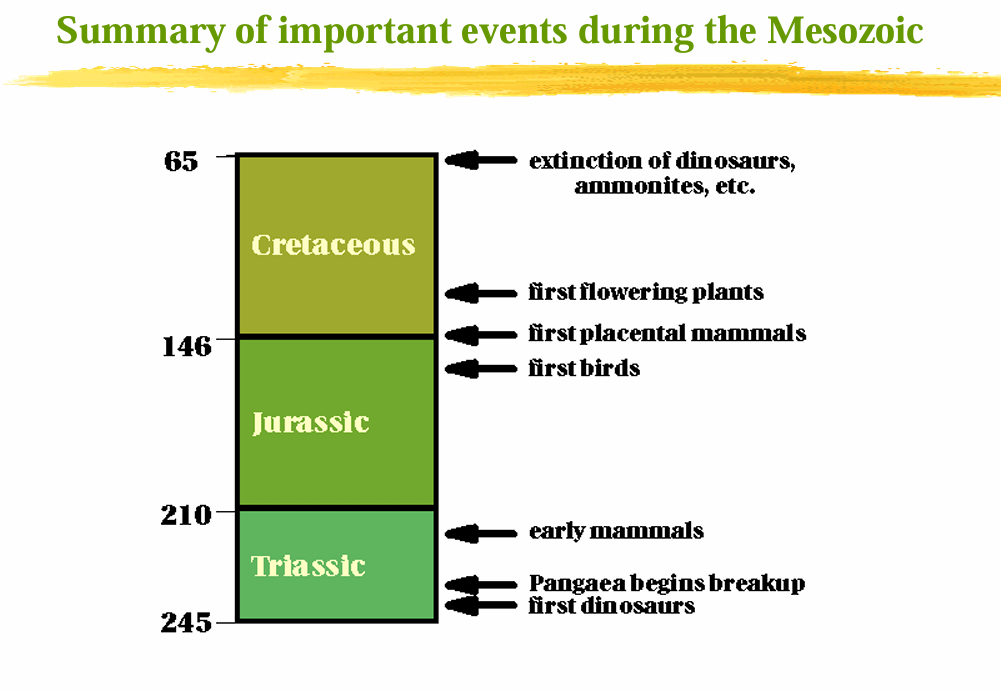 Summary of important events during the Mesozoic

65

Cretaceous

146

Jurassic

210

Triassic

245

extinction of dinosaurs, ammonites, etc.

first flowering plants

first placental mammals

first birds

early mammals

Pangaea begins breakup

first dinosaurs